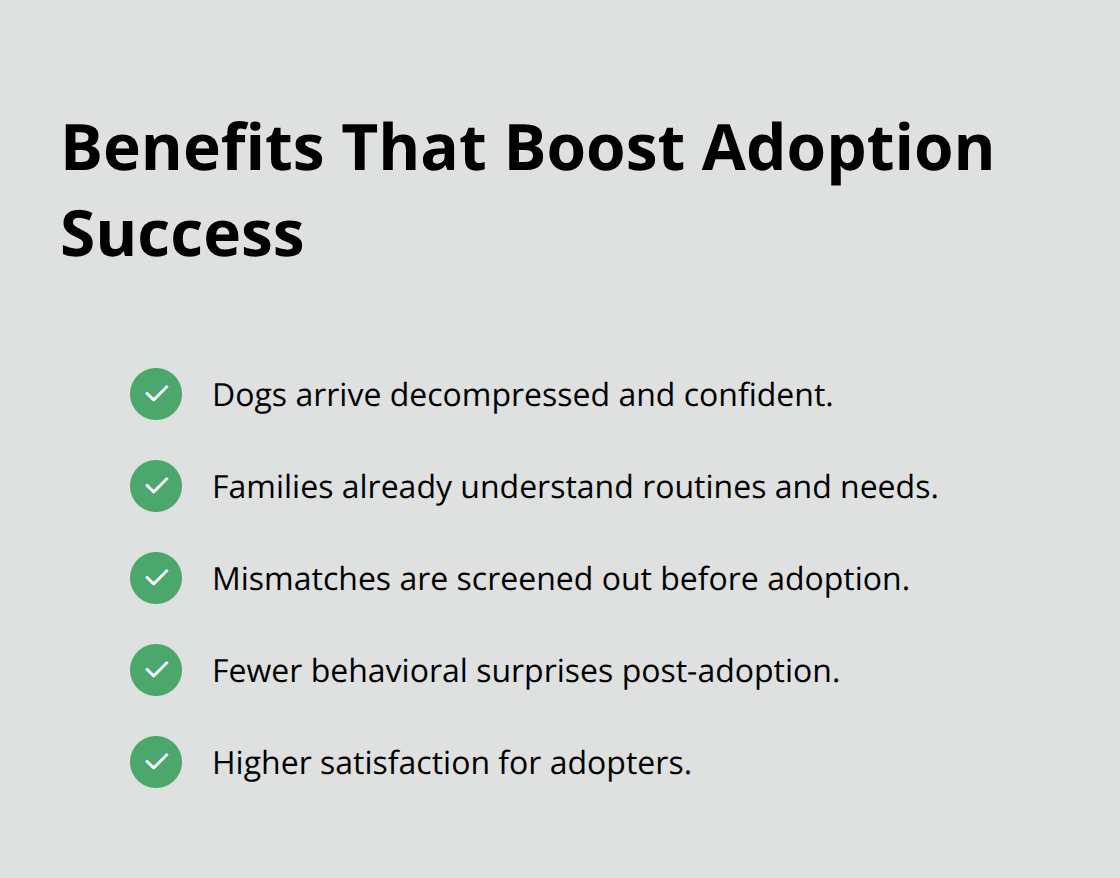 Benefits That Boost Adoption Success

Dogs arrive decompressed and confident.

Families already understand routines and needs.

Mismatches are screened out before adoption.

Fewer behavioral surprises post-adoption.

Higher satisfaction for adopters.